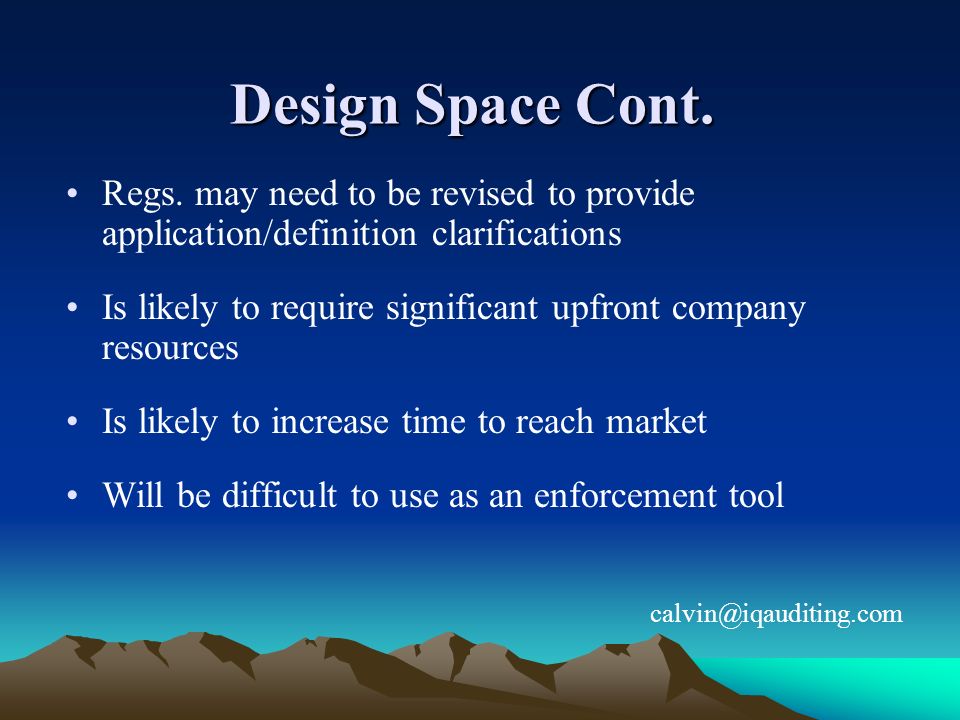 Design Space Cont.

• Regs. may need to be revised to provide application/definition clarifications

• Is likely to require significant upfront company resources

• Is likely to increase time to reach market

• Will be difficult to use as an enforcement tool

calvin@iqauditing.com